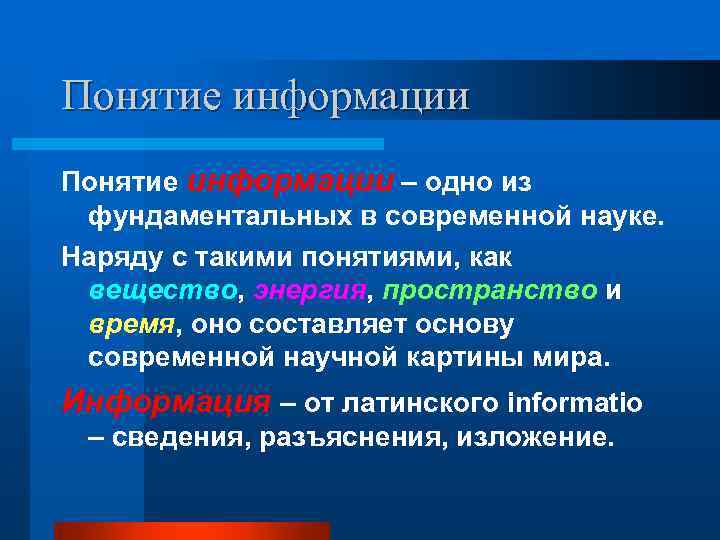 Понятие информации

Понятие информации – одно из фундаментальных в современной науке.

Наряду с такими понятиями, как вещество, энергия, пространство и время, оно составляет основу современной научной картины мира.

Информация – от латинского informatio – сведения, разъяснения, изложение.